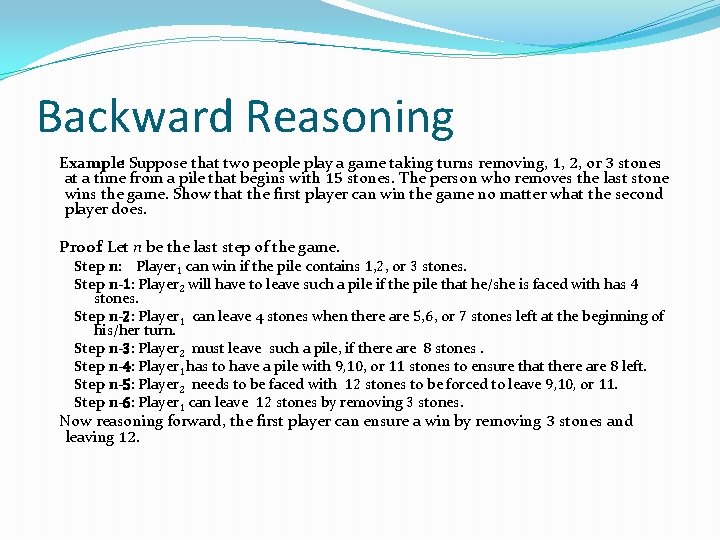 Backward Reasoning

Example: Suppose that two people play a game taking turns removing, 1, 2, or 3 stones at a time from a pile that begins with 15 stones. The person who removes the last stone wins the game. Show that the first player can win the game no matter what the second player does.

Proof: Let $n$ be the last step of the game.

Step n: Player$_1$ can win if the pile contains 1,2, or 3 stones.

Step n-1: Player$_2$ will have to leave such a pile if the pile that he/she is faced with has 4 stones.

Step n-2: Player$_1$ can leave 4 stones when there are 5,6, or 7 stones left at the beginning of his/her turn.

Step n-3: Player$_2$ must leave such a pile, if there are 8 stones .

Step n-4: Player$_1$ has to have a pile with 9,10, or 11 stones to ensure that there are 8 left.

Step n-5: Player$_2$ needs to be faced with 12 stones to be forced to leave 9,10, or 11.

Step n-6: Player$_1$ can leave 12 stones by removing 3 stones.

Now reasoning forward, the first player can ensure a win by removing 3 stones and leaving 12.